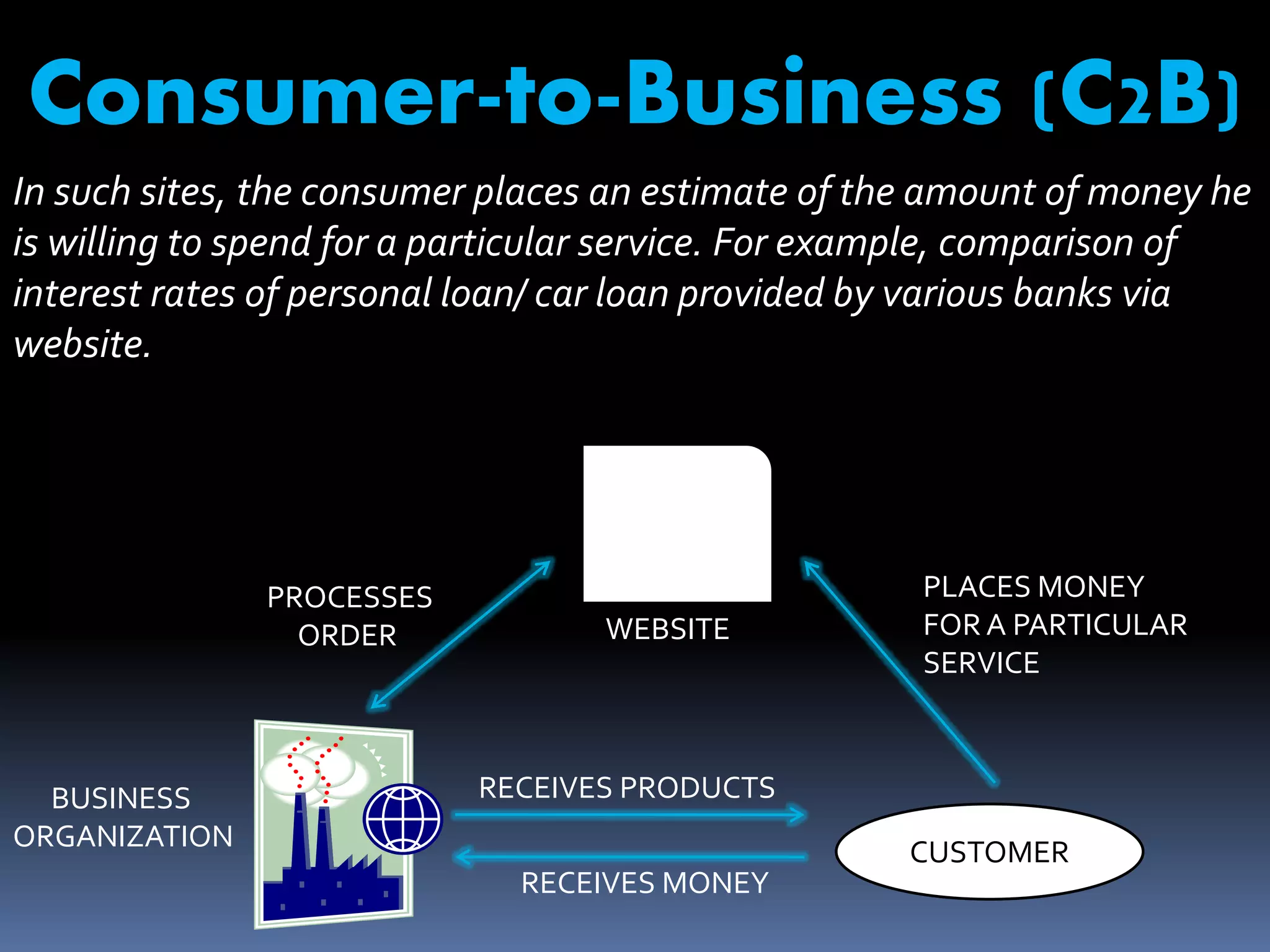 Consumer-to-Business (C2B)

In such sites, the consumer places an estimate of the amount of money he is willing to spend for a particular service. For example, comparison of interest rates of personal loan/ car loan provided by various banks via website.

PROCESSES ORDER

WEBSITE

PLACES MONEY FOR A PARTICULAR SERVICE

BUSINESS ORGANIZATION

RECEIVES PRODUCTS

RECEIVES MONEY

CUSTOMER